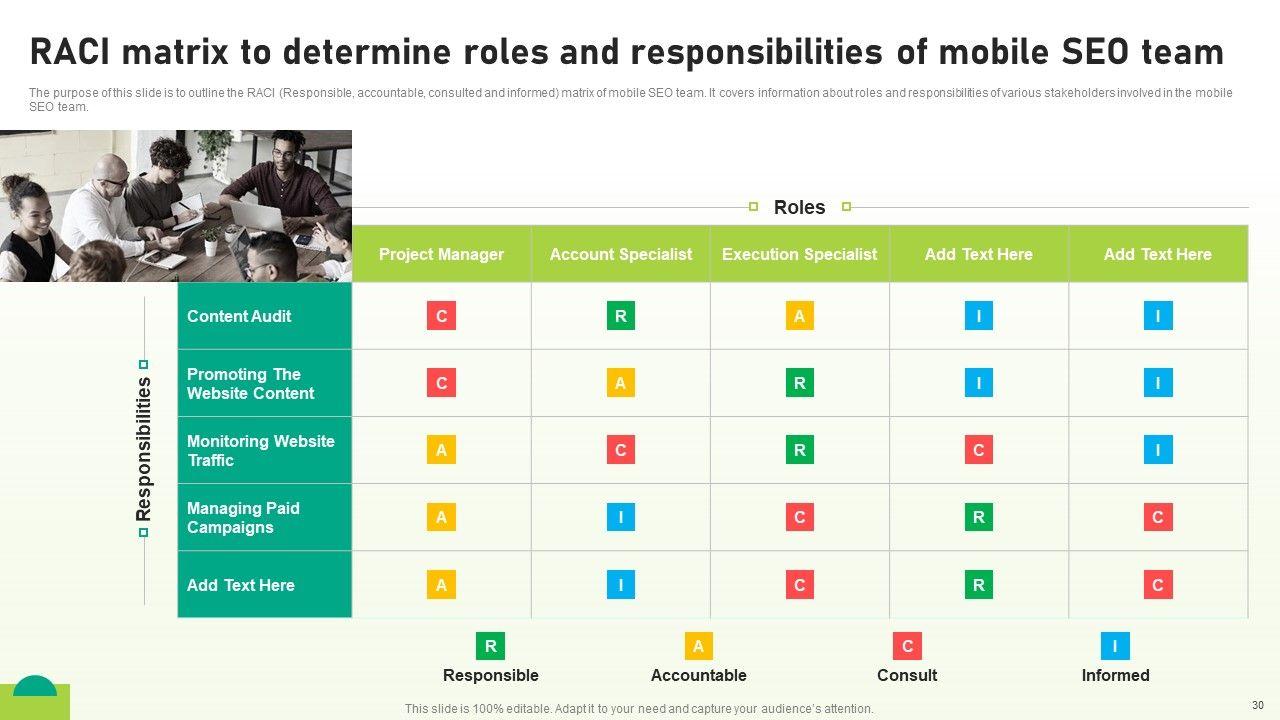 RACI matrix to determine roles and responsibilities of mobile SEO team

The purpose of this slide is to outline the RACI (Responsible, accountable, consulted and informed) matrix of mobile SEO team. It covers information about roles and responsibilities of various stakeholders involved in the mobile SEO team.

Roles

Responsibilities

| | Project Manager | Account Specialist | Execution Specialist | Add Text Here | Add Text Here |
|---|---|---|---|---|---|
| Content Audit | C | R | A | I | I |
| Promoting The Website Content | C | A | R | I | I |
| Monitoring Website Traffic | A | C | R | C | I |
| Managing Paid Campaigns | A | I | C | R | C |
| Add Text Here | A | I | C | R | C |

R Responsible
A Accountable
C Consult
I Informed

This slide is 100% editable. Adapt it to your need and capture your audience's attention.

30